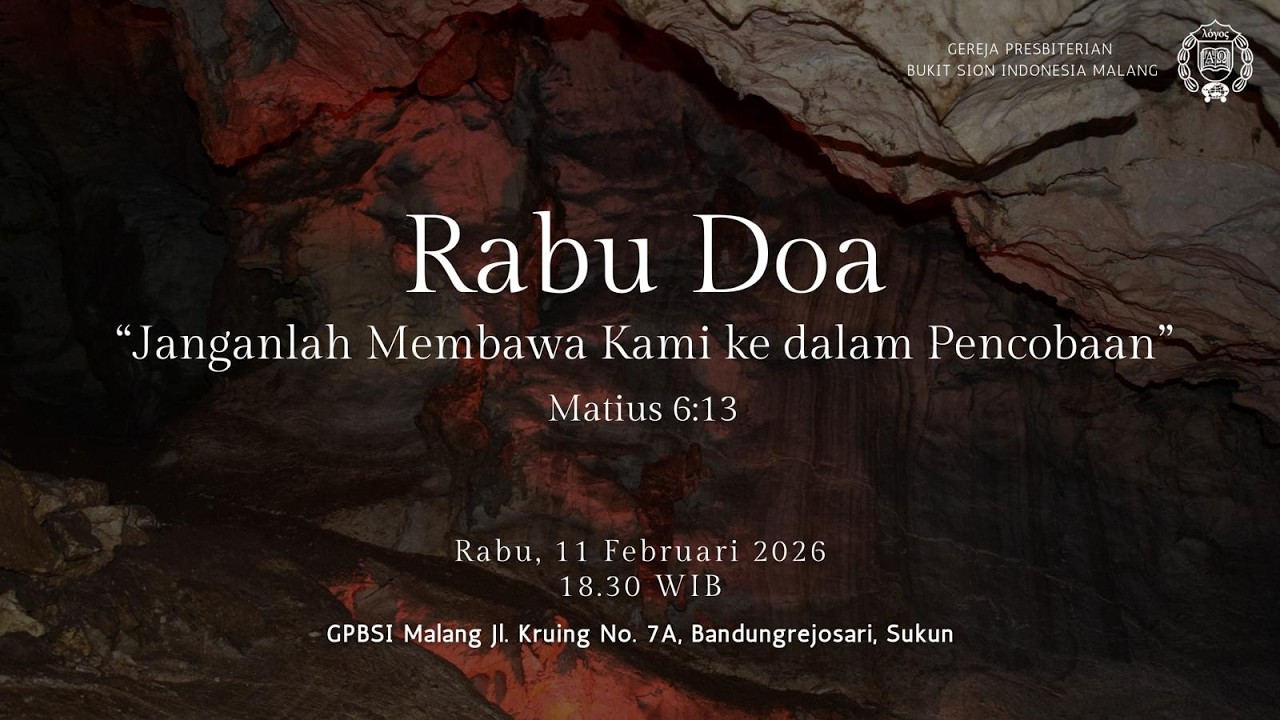 GEREJA PRESBITERIAN
BUKIT SION INDONESIA MALANG

λόγος
ΑΩ

Rabu Doa

“Janganlah Membawa Kami ke dalam Pencobaan”

Matius 6:13

Rabu, 11 Februari 2026
18.30 WIB

GPBSI Malang Jl. Kruing No. 7A, Bandungrejosari, Sukun